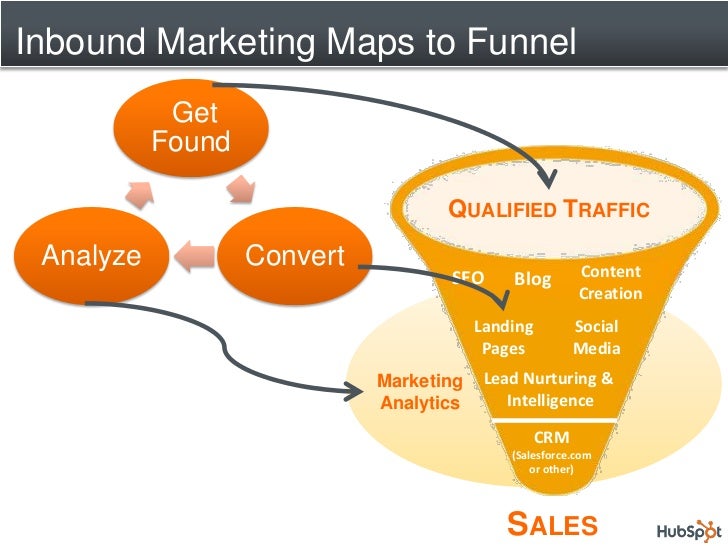 Inbound Marketing Maps to Funnel

Get Found

Analyze

Convert

QUALIFIED TRAFFIC

SEO

Blog

Content Creation

Landing Pages

Social Media

Marketing Analytics

Lead Nurturing & Intelligence

CRM (Salesforce.com or other)

SALES

HubSpot